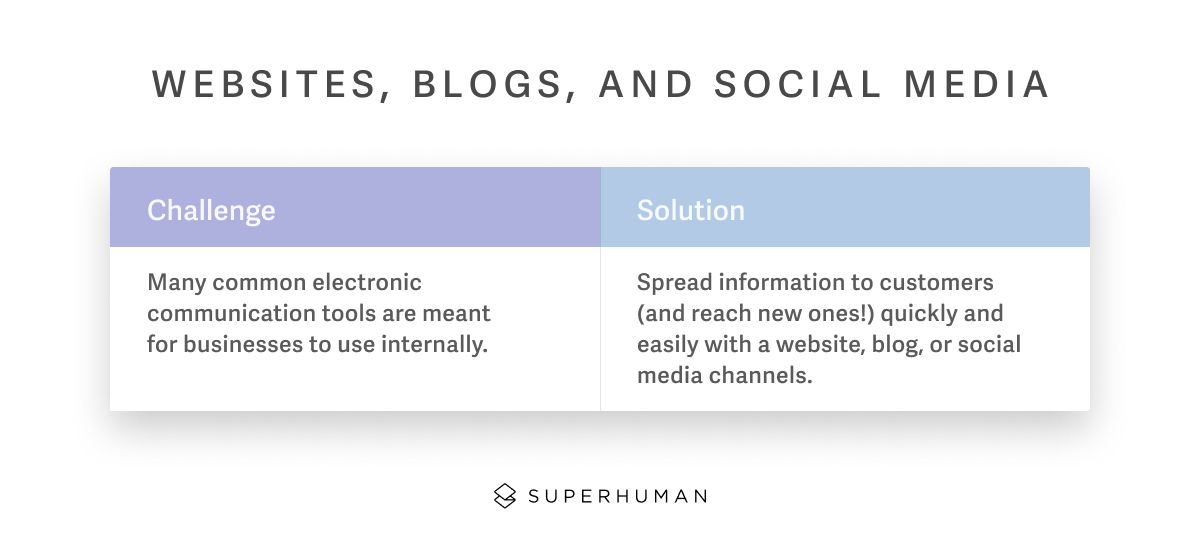 WEBSITES, BLOGS, AND SOCIAL MEDIA

| Challenge | Solution |
|---|---|
| Many common electronic communication tools are meant for businesses to use internally. | Spread information to customers (and reach new ones!) quickly and easily with a website, blog, or social media channels. |

SUPERHUMAN